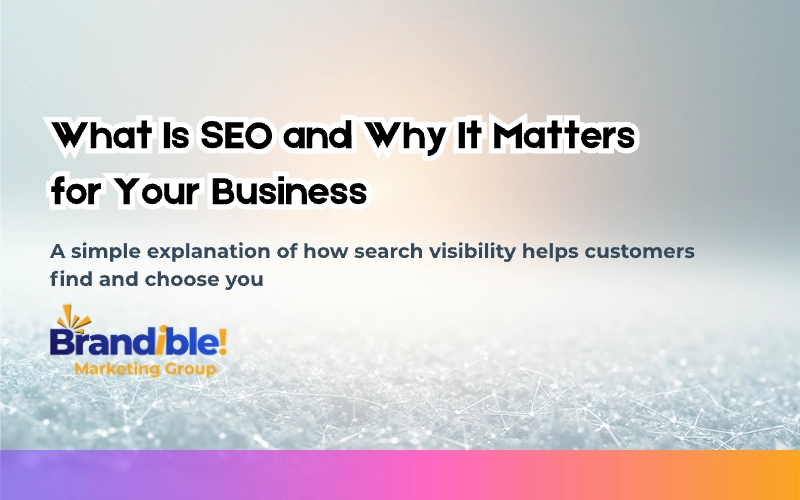 What Is SEO and Why It Matters for Your Business

A simple explanation of how search visibility helps customers find and choose you

Brandible!
Marketing Group